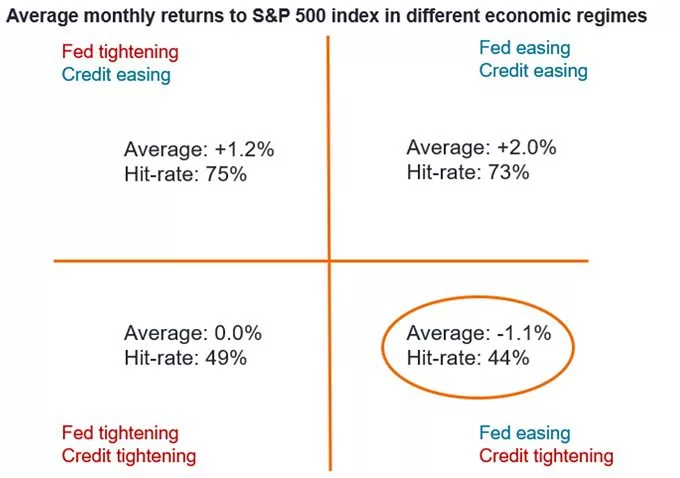 Average monthly returns to S&P 500 index in different economic regimes

Fed tightening
Credit easing

Average: +1.2%
Hit-rate: 75%

Fed easing
Credit easing

Average: +2.0%
Hit-rate: 73%

Average: 0.0%
Hit-rate: 49%

Fed tightening
Credit tightening

Average: -1.1%
Hit-rate: 44%

Fed easing
Credit tightening